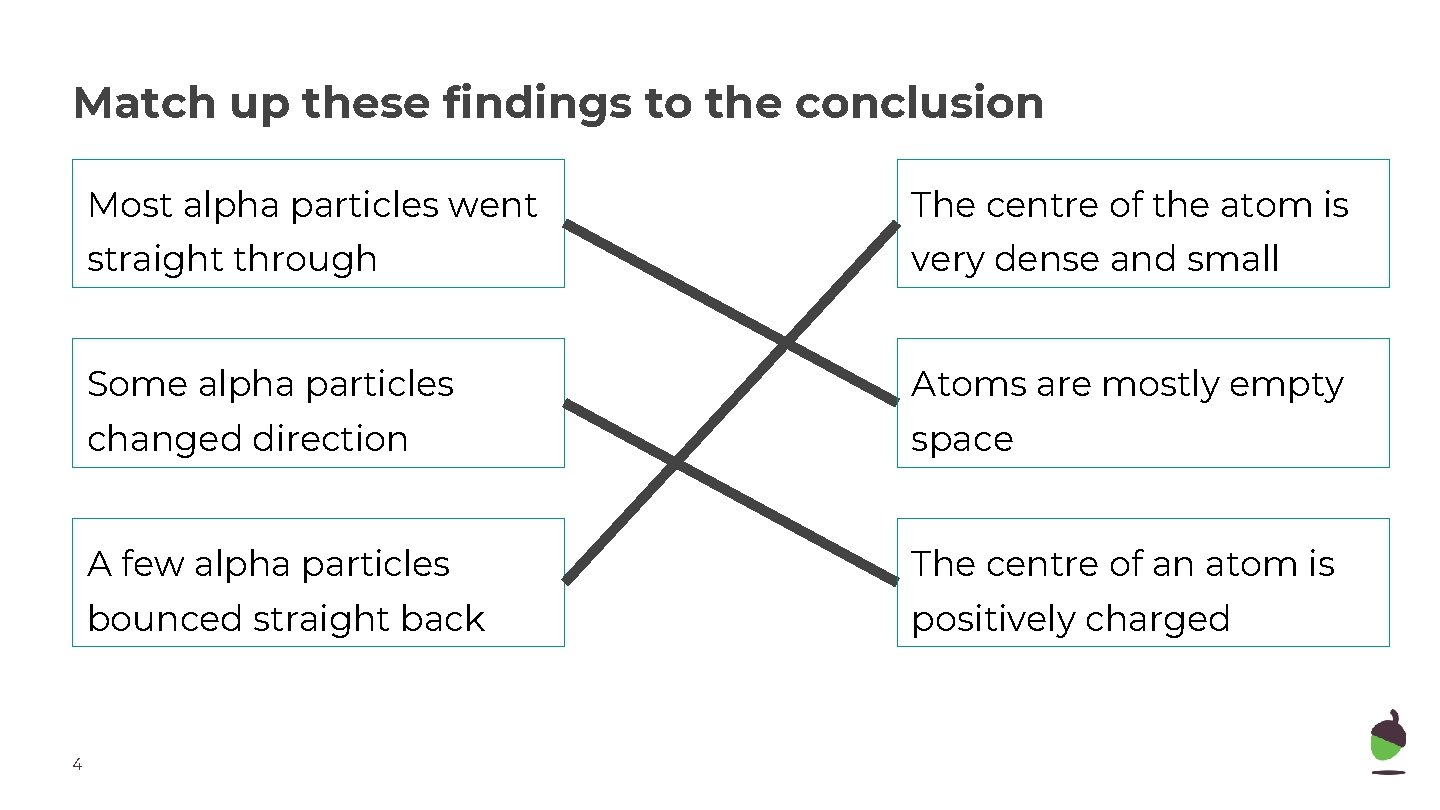 Match up these findings to the conclusion

Most alpha particles went straight through

Some alpha particles changed direction

A few alpha particles bounced straight back

The centre of the atom is very dense and small

Atoms are mostly empty space

The centre of an atom is positively charged

4